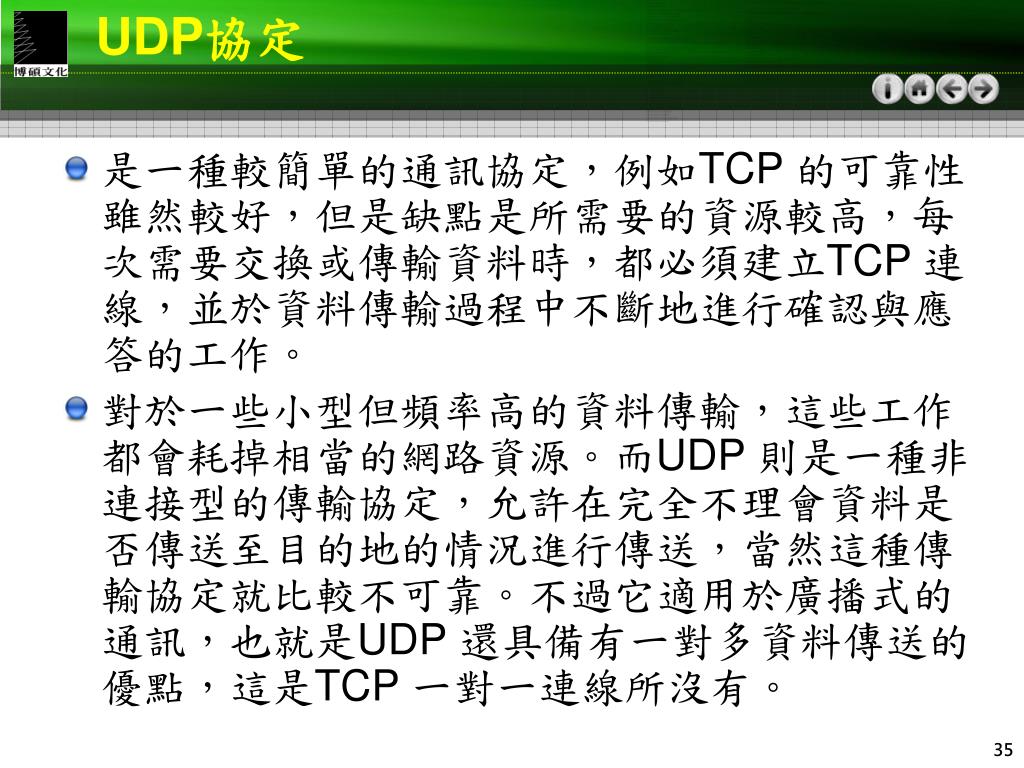 博碩文化

UDP協定

是一種較簡單的通訊協定，例如TCP 的可靠性雖然較好，但是缺點是所需要的資源較高，每次需要交換或傳輸資料時，都必須建立TCP 連線，並於資料傳輸過程中不斷地進行確認與應答的工作。

對於一些小型但頻率高的資料傳輸，這些工作都會耗掉相當的網路資源。而UDP 則是一種非連接型的傳輸協定，允許在完全不理會資料是否傳送至目的地的情況進行傳送，當然這種傳輸協定就比較不可靠。不過它適用於廣播式的通訊，也就是UDP 還具備有一對多資料傳送的優點，這是TCP 一對一連線所沒有。

35